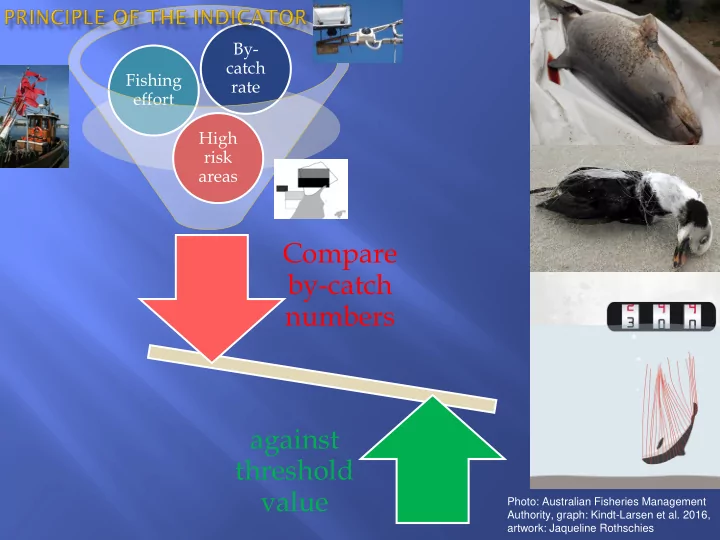 PRINCIPLE OF THE INDICATOR

Fishing effort

By-catch rate

High risk areas

Compare by-catch numbers

against threshold value

Photo: Australian Fisheries Management Authority, graph: Kindt-Larsen et al. 2016, artwork: Jaqueline Rothschies